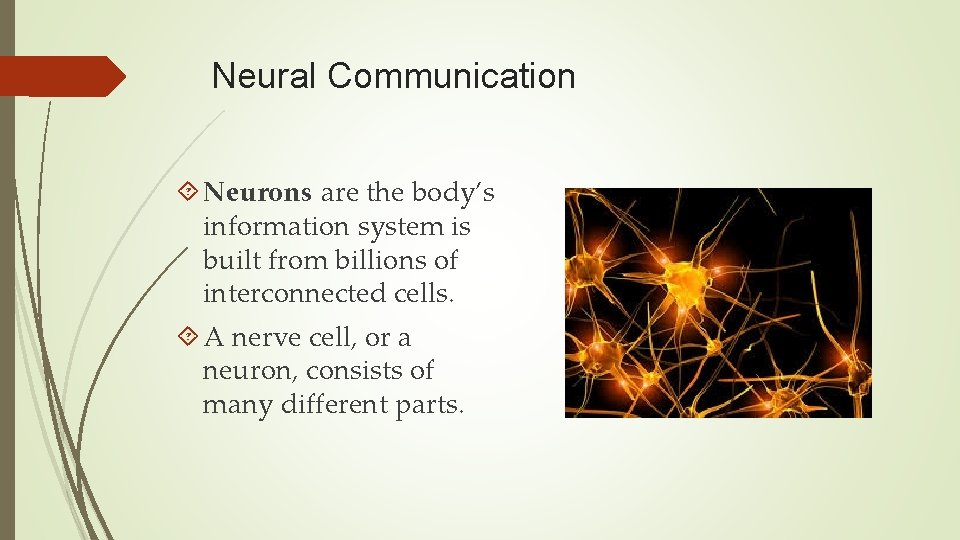 Neural Communication

Neurons are the body's information system is built from billions of interconnected cells.

A nerve cell, or a neuron, consists of many different parts.